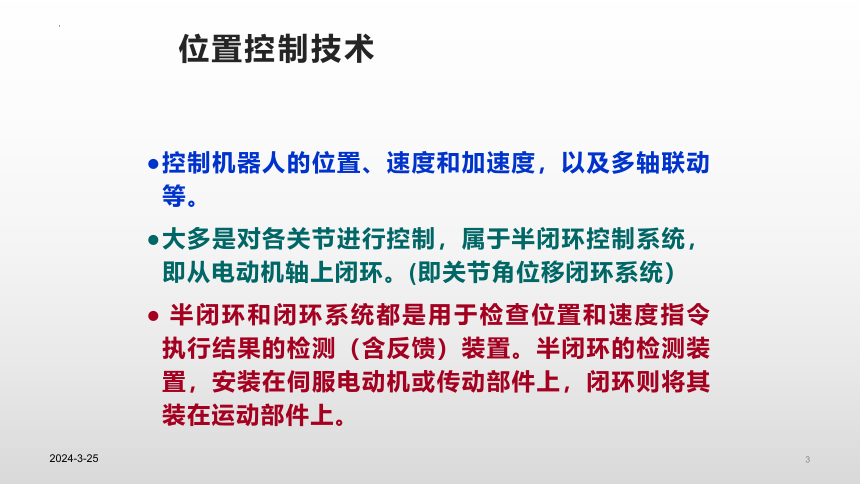 位置控制技术

●控制机器人的位置、速度和加速度，以及多轴联动等。

●大多是对各关节进行控制，属于半闭环控制系统，即从电动机轴上闭环。(即关节角位移闭环系统)

● 半闭环和闭环系统都是用于检查位置和速度指令执行结果的检测（含反馈）装置。半闭环的检测装置，安装在伺服电动机或传动部件上，闭环则将其装在运动部件上。

2024-3-25

3